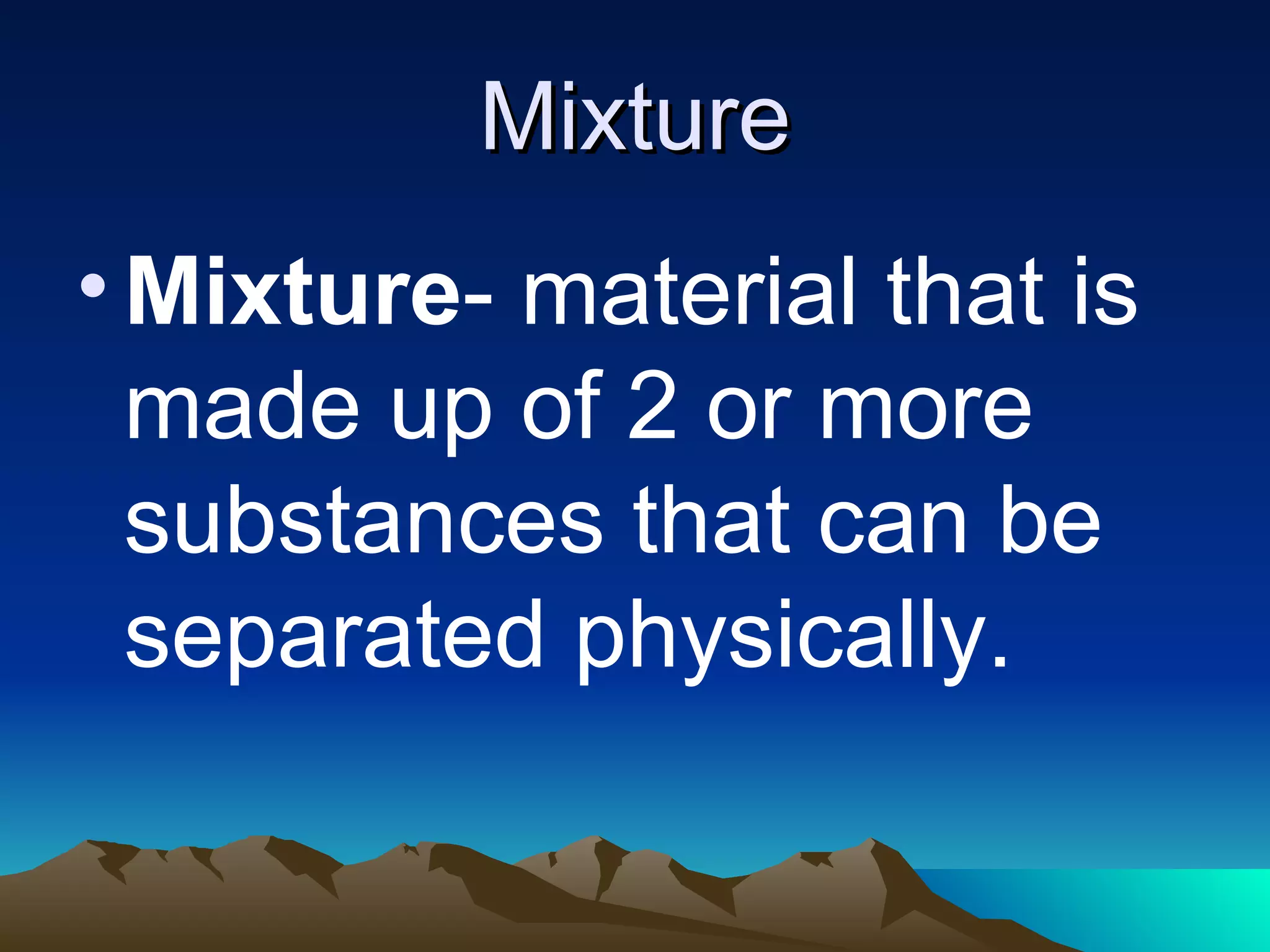 Mixture

• Mixture- material that is made up of 2 or more substances that can be separated physically.